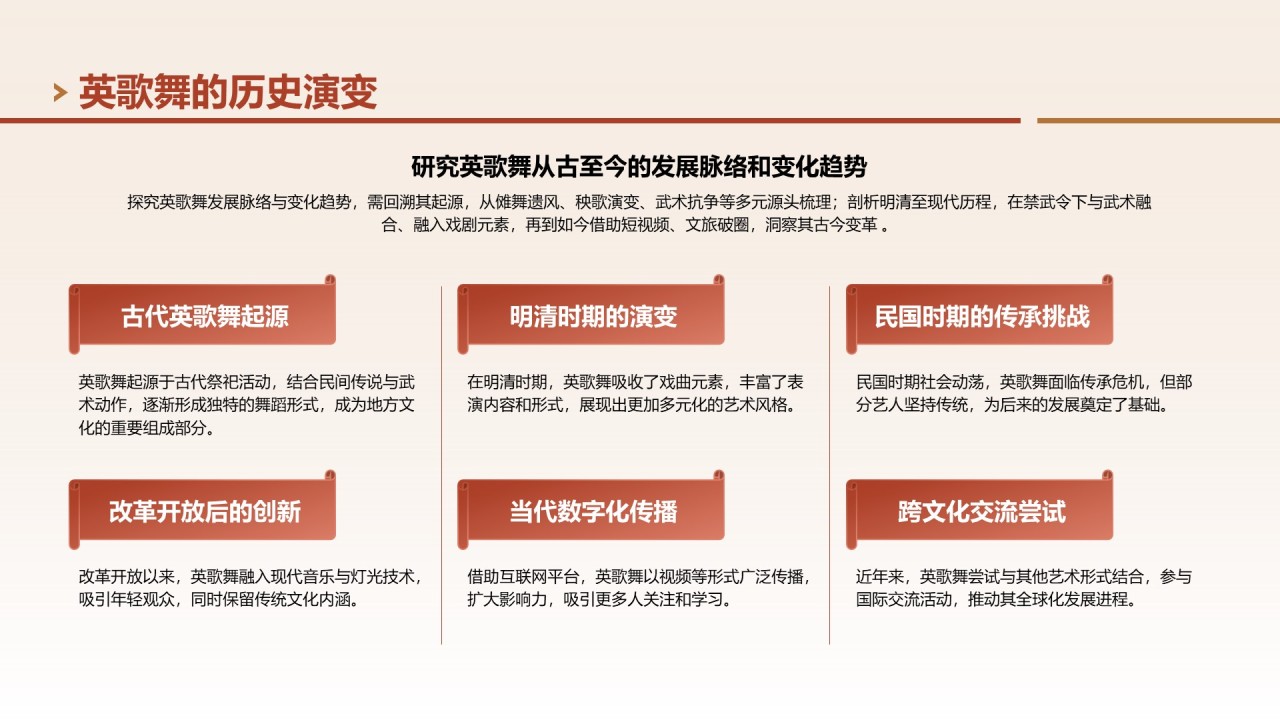 英歌舞的历史演变

研究英歌舞从古至今的发展脉络和变化趋势

探究英歌舞发展脉络与变化趋势，需回溯其起源，从傩舞遗风、秧歌演变、武术抗争等多元源头梳理；剖析明清至现代历程，在禁武令下与武术融合、融入戏剧元素，再到如今借助短视频、文旅破圈，洞察其古今变革 。

古代英歌舞起源

英歌舞起源于古代祭祀活动，结合民间传说与武术动作，逐渐形成独特的舞蹈形式，成为地方文化的重要组成部分。

明清时期的演变

在明清时期，英歌舞吸收了戏曲元素，丰富了表演内容和形式，展现出更加多元化的艺术风格。

民国时期的传承挑战

民国时期社会动荡，英歌舞面临传承危机，但部分艺人坚持传统，为后来的发展奠定了基础。

改革开放后的创新

改革开放以来，英歌舞融入现代音乐与灯光技术，吸引年轻观众，同时保留传统文化内涵。

当代数字化传播

借助互联网平台，英歌舞以视频等形式广泛传播，扩大影响力，吸引更多人关注和学习。

跨文化交流尝试

近年来，英歌舞尝试与其他艺术形式结合，参与国际交流活动，推动其全球化发展进程。